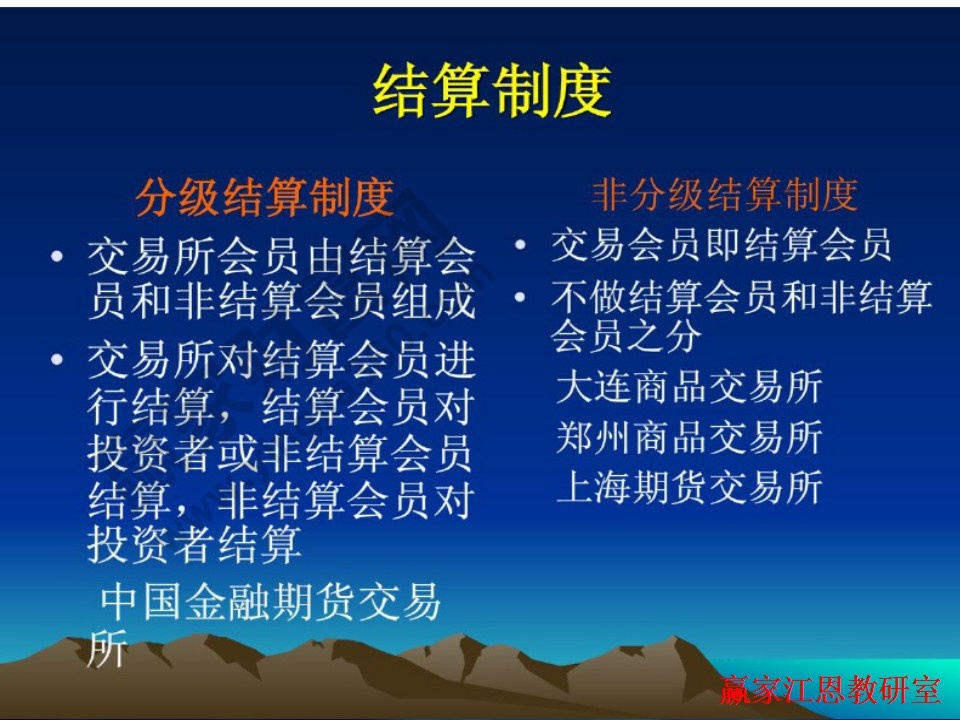 结算制度

分级结算制度

• 交易所会员由结算会员和非结算会员组成

• 交易所对结算会员进行结算，结算会员对投资者或非结算会员结算，非结算会员对投资者结算

中国金融期货交易所

非分级结算制度

• 交易会员即结算会员

• 不做结算会员和非结算会员之分

大连商品交易所

郑州商品交易所

上海期货交易所

赢家江恩教研室